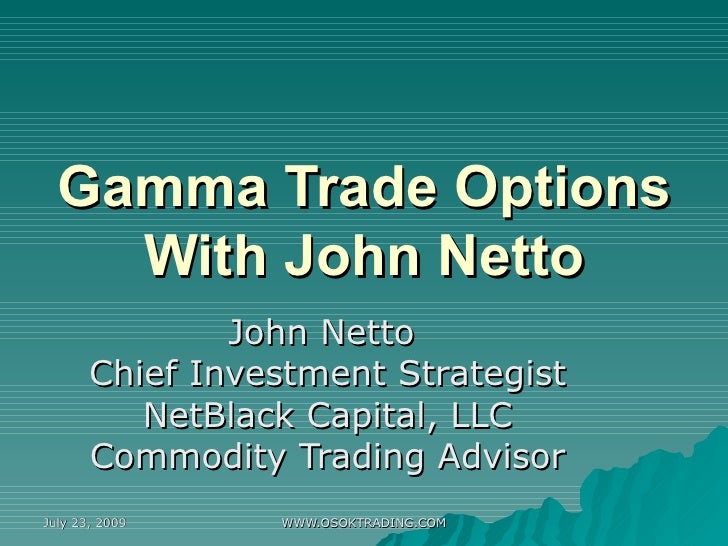 Gamma Trade Options With John Netto

John Netto
Chief Investment Strategist
NetBlack Capital, LLC
Commodity Trading Advisor

July 23, 2009

WWW.OSOKTRADING.COM